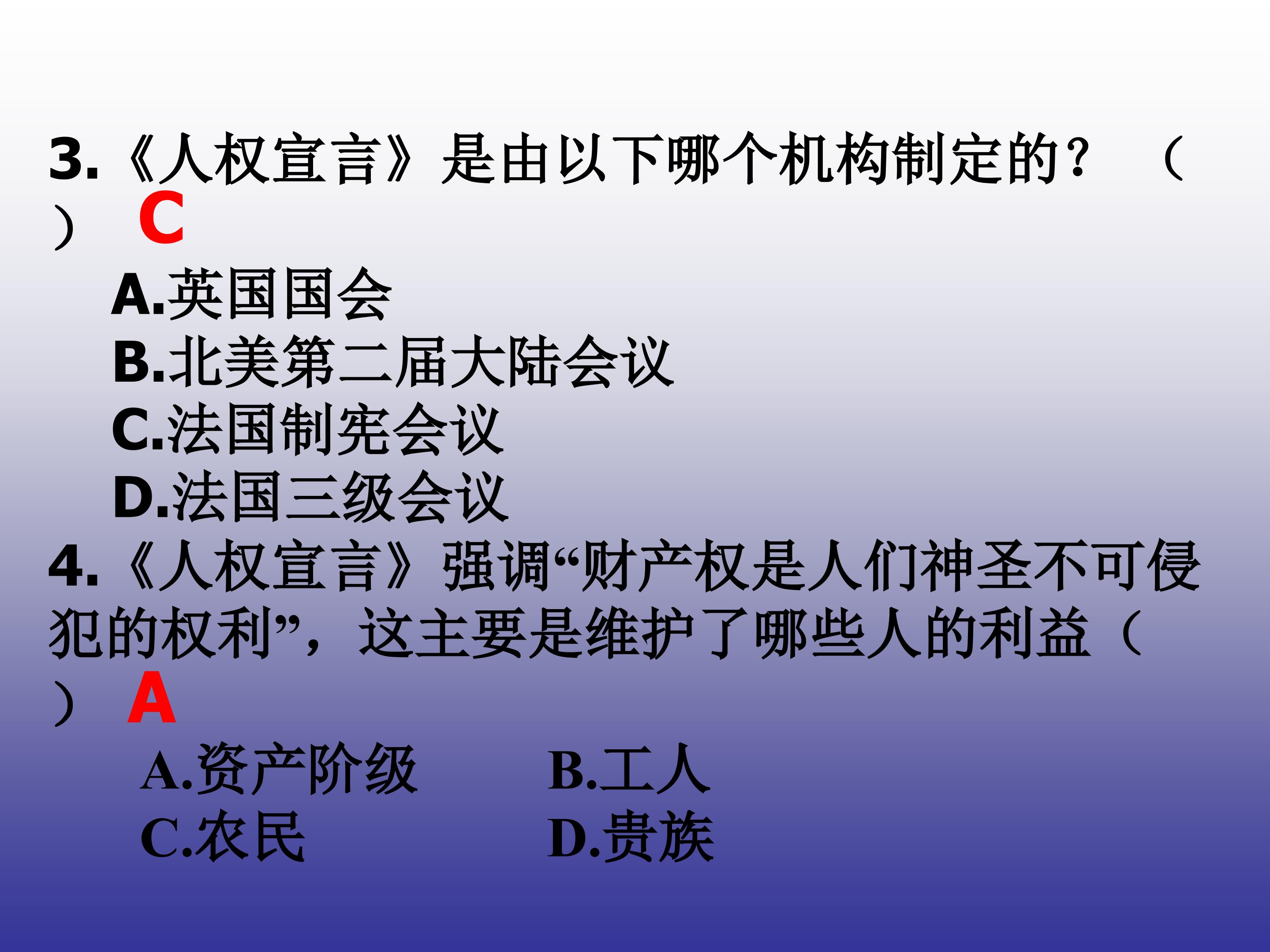 3.《人权宣言》是由以下哪个机构制定的？（ ） C

A.英国国会
B.北美第二届大陆会议
C.法国制宪会议
D.法国三级会议

4.《人权宣言》强调“财产权是人们神圣不可侵犯的权利”，这主要是维护了哪些人的利益（ ） A

A.资产阶级 B.工人
C.农民 D.贵族